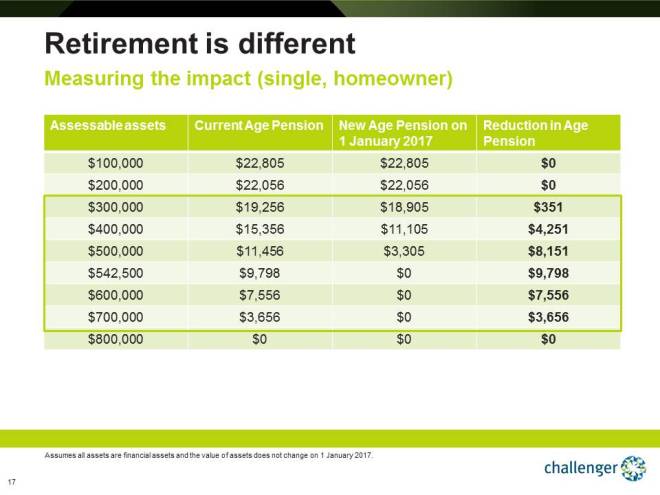 Retirement is different

Measuring the impact (single, homeowner)

| Assessable assets | Current Age Pension | New Age Pension on 1 January 2017 | Reduction in Age Pension |
|---|---|---|---|
| \$100,000 | \$22,805 | \$22,805 | \$0 |
| \$200,000 | \$22,056 | \$22,056 | \$0 |
| \$300,000 | \$19,256 | \$18,905 | \$351 |
| \$400,000 | \$15,356 | \$11,105 | \$4,251 |
| \$500,000 | \$11,456 | \$3,305 | \$8,151 |
| \$542,500 | \$9,798 | \$0 | \$9,798 |
| \$600,000 | \$7,556 | \$0 | \$7,556 |
| \$700,000 | \$3,656 | \$0 | \$3,656 |
| \$800,000 | \$0 | \$0 | \$0 |

Assumes all assets are financial assets and the value of assets does not change on 1 January 2017.

17

challenger